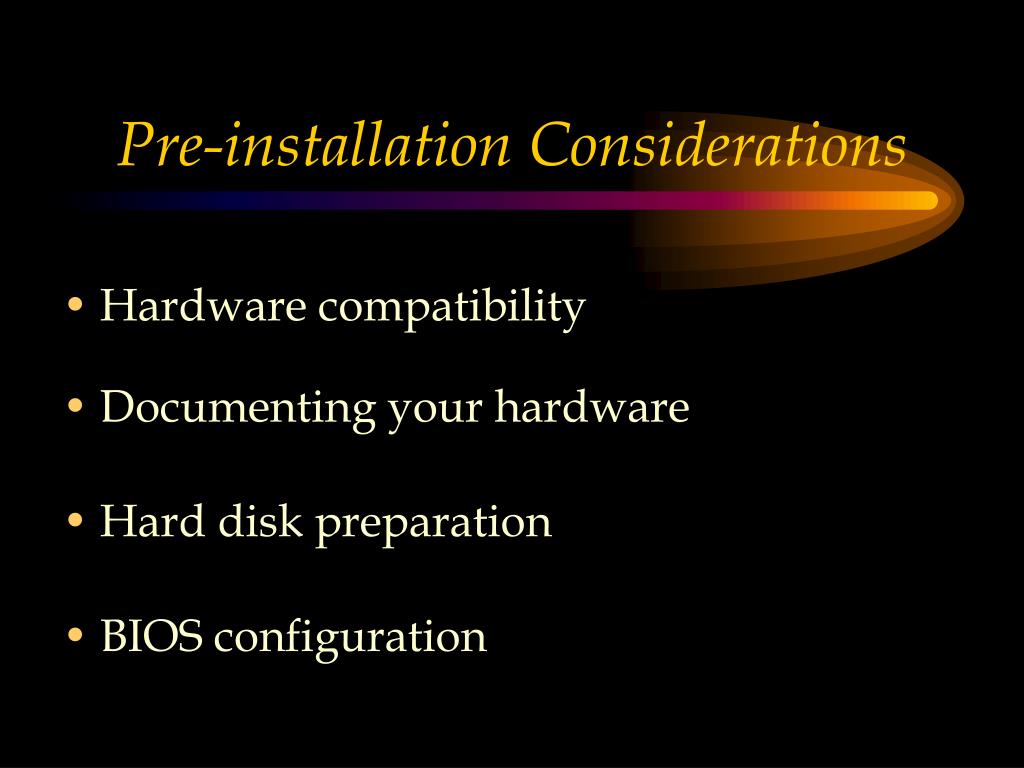 Pre-installation Considerations

• Hardware compatibility
• Documenting your hardware
• Hard disk preparation
• BIOS configuration